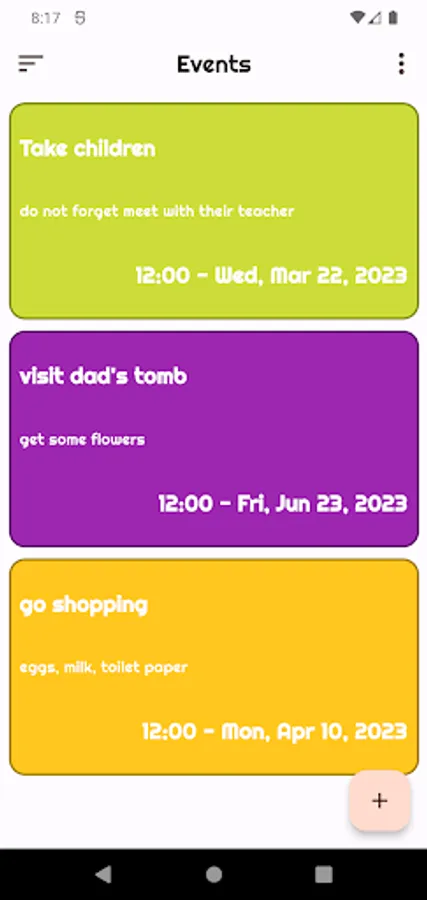 8:17

Events

Take children

do not forget meet with their teacher

12:00 - Wed, Mar 22, 2023

visit dad's tomb

get some flowers

12:00 - Fri, Jun 23, 2023

go shopping

eggs, milk, toilet paper

12:00 - Mon, Apr 10, 2023

+